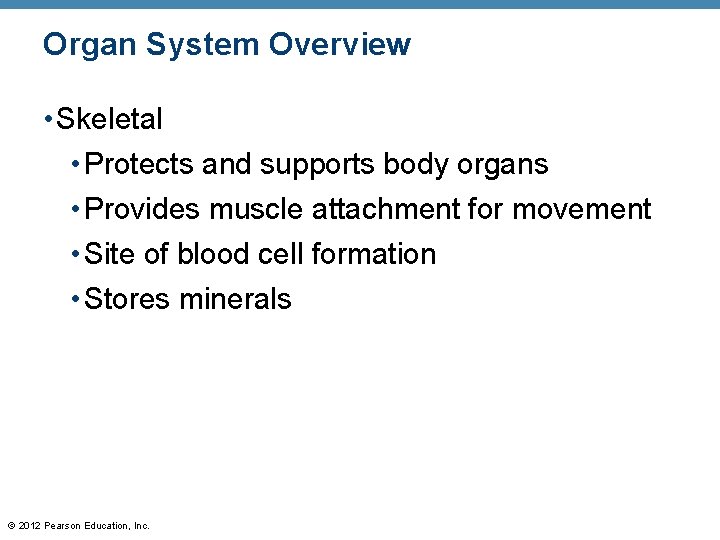 Organ System Overview

• Skeletal
  • Protects and supports body organs
  • Provides muscle attachment for movement
  • Site of blood cell formation
  • Stores minerals

© 2012 Pearson Education, Inc.